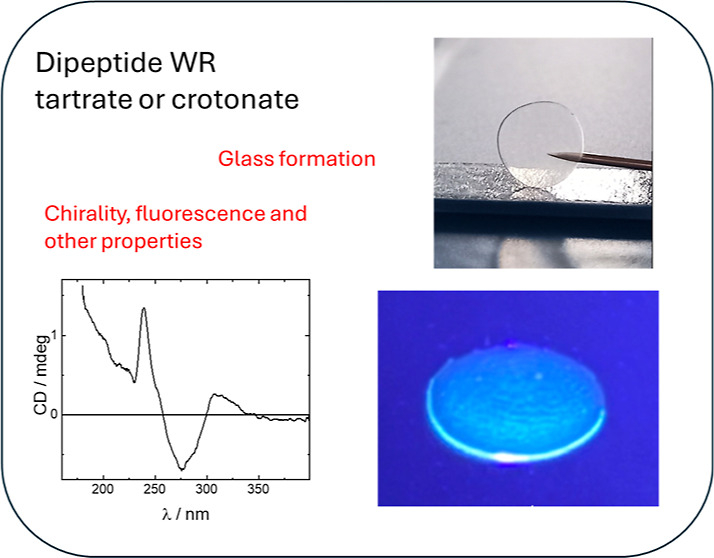 Dipeptide WR
tartrate or crotonate

Glass formation

Chirality, fluorescence and other properties

CD / mdeg
1
0
200
250
300
350
λ / nm